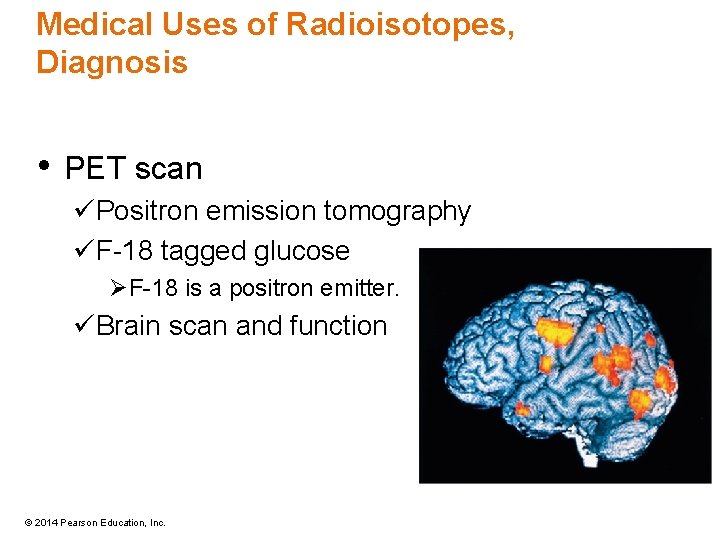 Medical Uses of Radioisotopes, Diagnosis

• PET scan
✓Positron emission tomography
✓F-18 tagged glucose
➢F-18 is a positron emitter.
✓Brain scan and function

© 2014 Pearson Education, Inc.